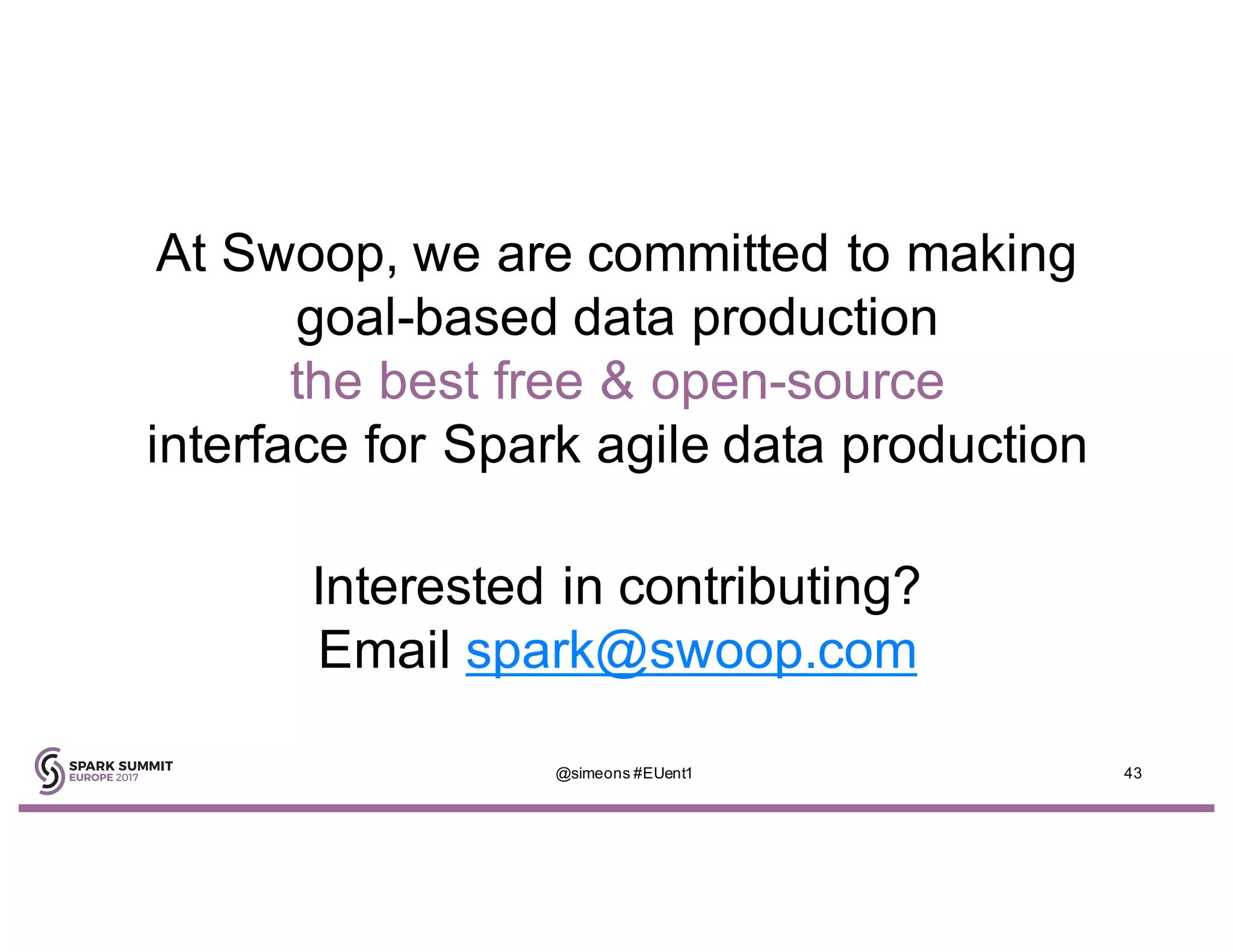 At Swoop, we are committed to making goal-based data production the best free & open-source interface for Spark agile data production

Interested in contributing?
Email spark@swoop.com

SPARK SUMMIT
EUROPE 2017

@simeons #EUent1

43